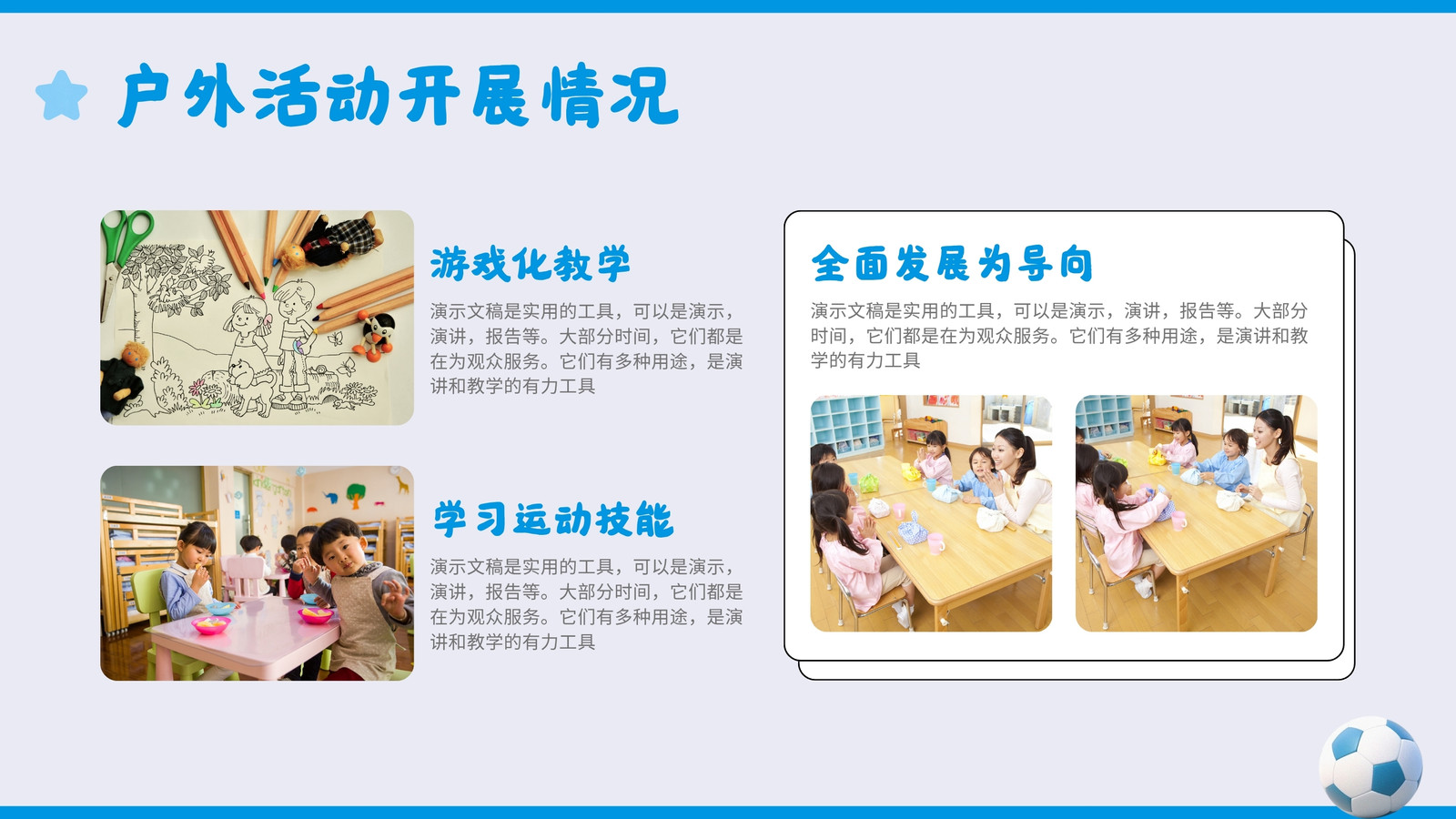 户外活动开展情况

游戏化教学

演示文稿是实用的工具，可以是演示，演讲，报告等。大部分时间，它们都是在为观众服务。它们有多种用途，是演讲和教学的有力工具

学习运动技能

演示文稿是实用的工具，可以是演示，演讲，报告等。大部分时间，它们都是在为观众服务。它们有多种用途，是演讲和教学的有力工具

全面发展为导向

演示文稿是实用的工具，可以是演示，演讲，报告等。大部分时间，它们都是在为观众服务。它们有多种用途，是演讲和教学的有力工具